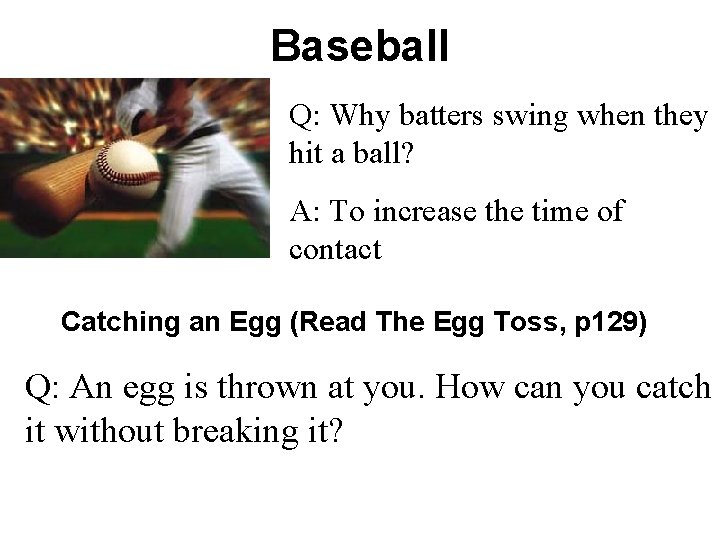 Baseball

Q: Why batters swing when they hit a ball?

A: To increase the time of contact

Catching an Egg (Read The Egg Toss, p129)

Q: An egg is thrown at you. How can you catch it without breaking it?